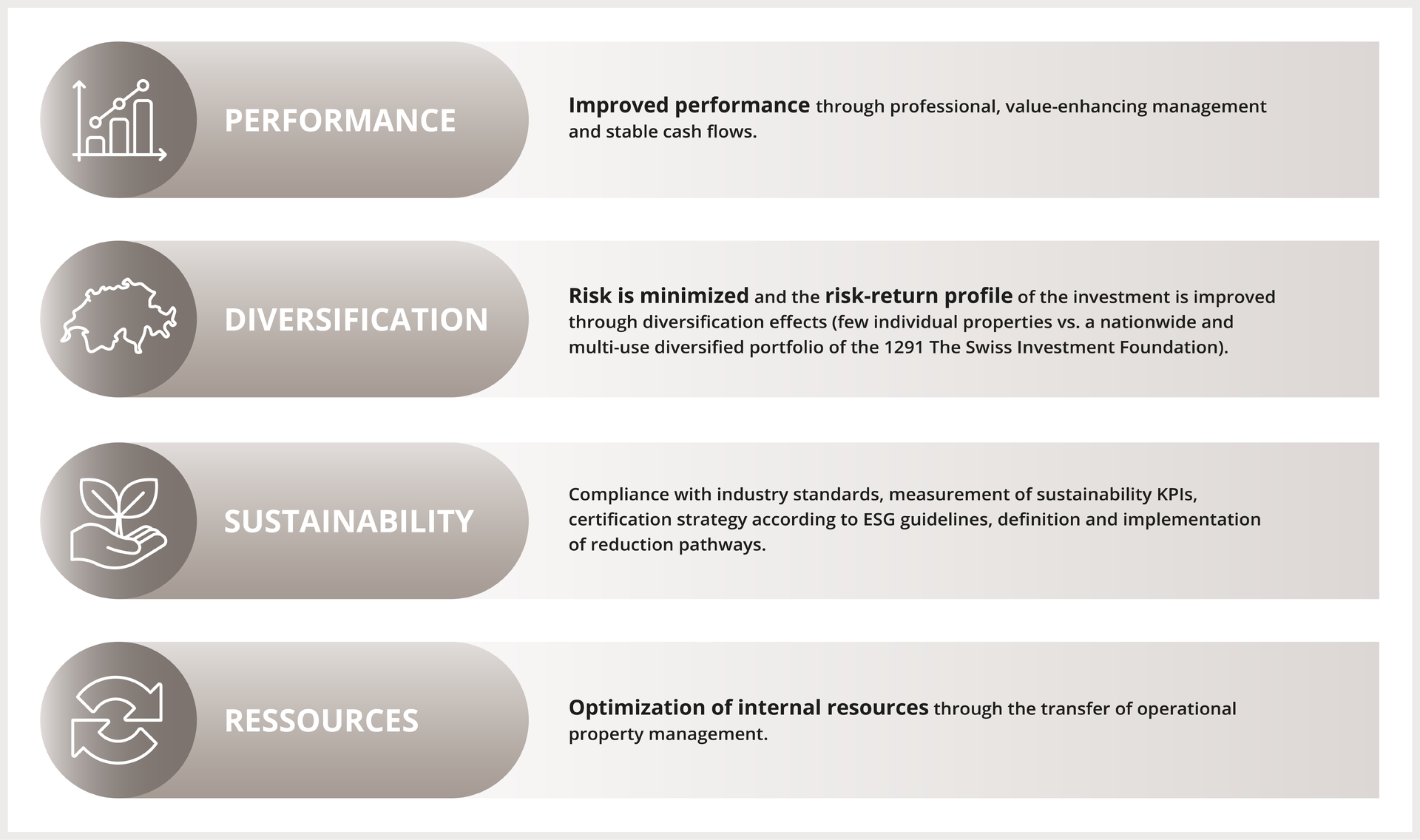 PERFORMANCE

Improved performance through professional, value-enhancing management and stable cash flows.

DIVERSIFICATION

Risk is minimized and the risk-return profile of the investment is improved through diversification effects (few individual properties vs. a nationwide and multi-use diversified portfolio of the 1291 The Swiss Investment Foundation).

SUSTAINABILITY

Compliance with industry standards, measurement of sustainability KPIs, certification strategy according to ESG guidelines, definition and implementation of reduction pathways.

RESSOURCES

Optimization of internal resources through the transfer of operational property management.